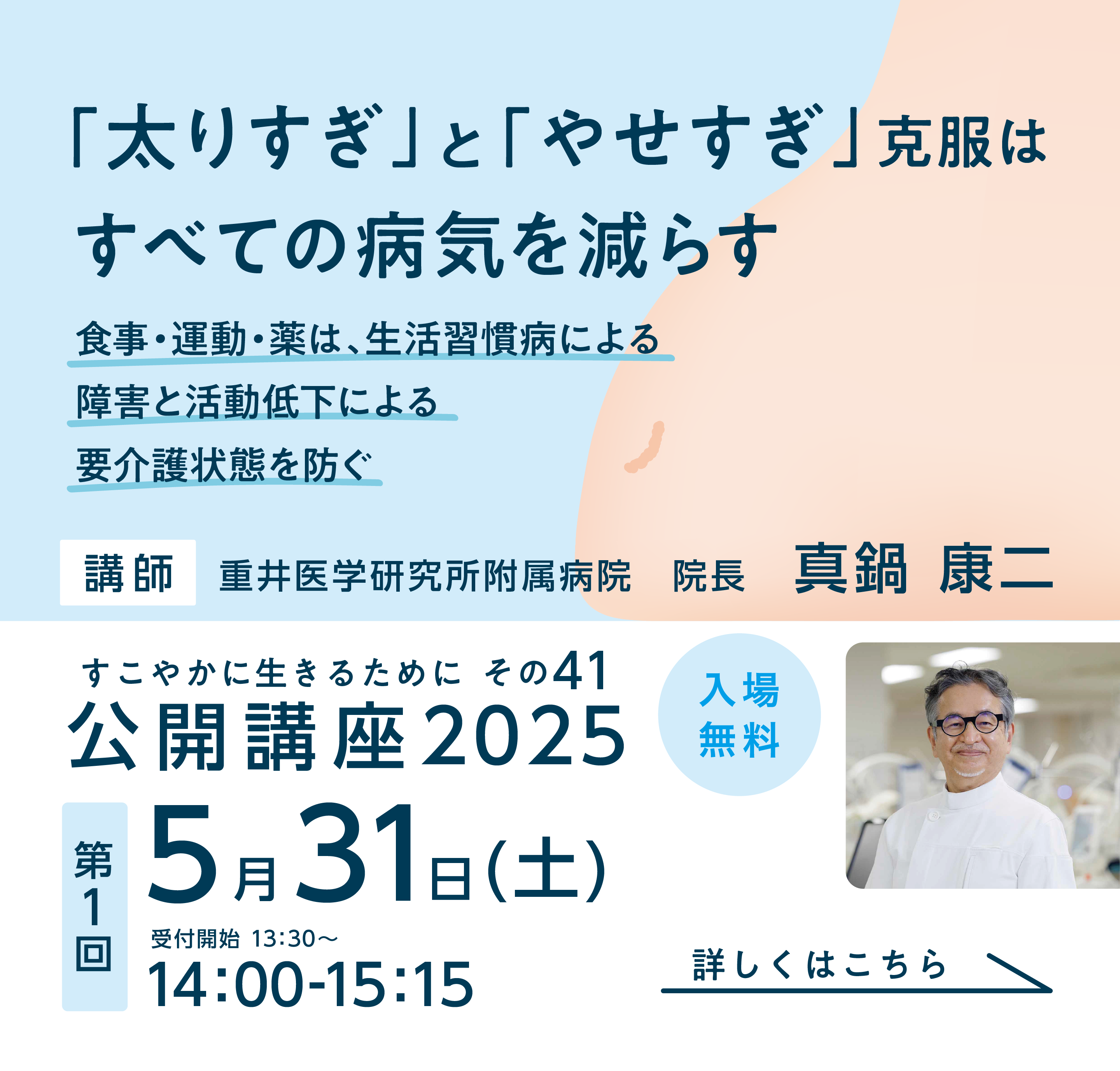 「太りすぎ」と「やせすぎ」克服は
すべての病気を減らす

食事・運動・薬は、生活習慣病による
障害と活動低下による
要介護状態を防ぐ

講師　重井医学研究所附属病院　院長　真鍋 康二

すこやかに生きるために その41
公開講座2025

入場無料

第1回
5月31日(土)
受付開始 13:30～
14:00-15:15

詳しくはこちら